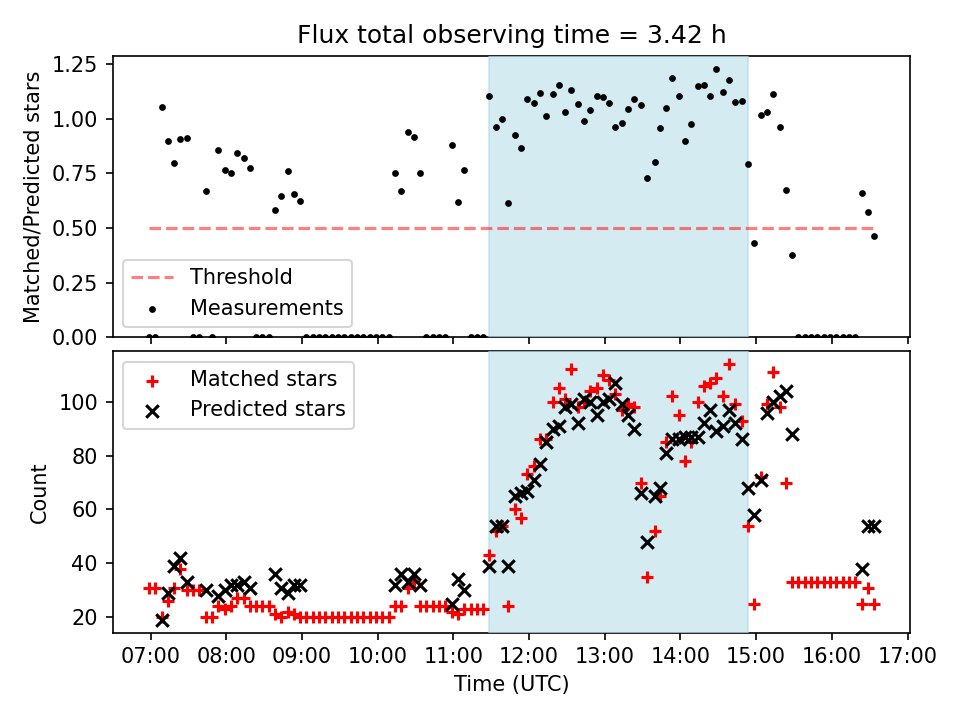 Flux total observing time = 3.42 h

Matched/Predicted stars

1.25
1.00
0.75
0.50
0.25
0.00

Threshold
Measurements

Count

100
80
60
40
20

Matched stars
Predicted stars

07:00 08:00 09:00 10:00 11:00 12:00 13:00 14:00 15:00 16:00 17:00

Time (UTC)